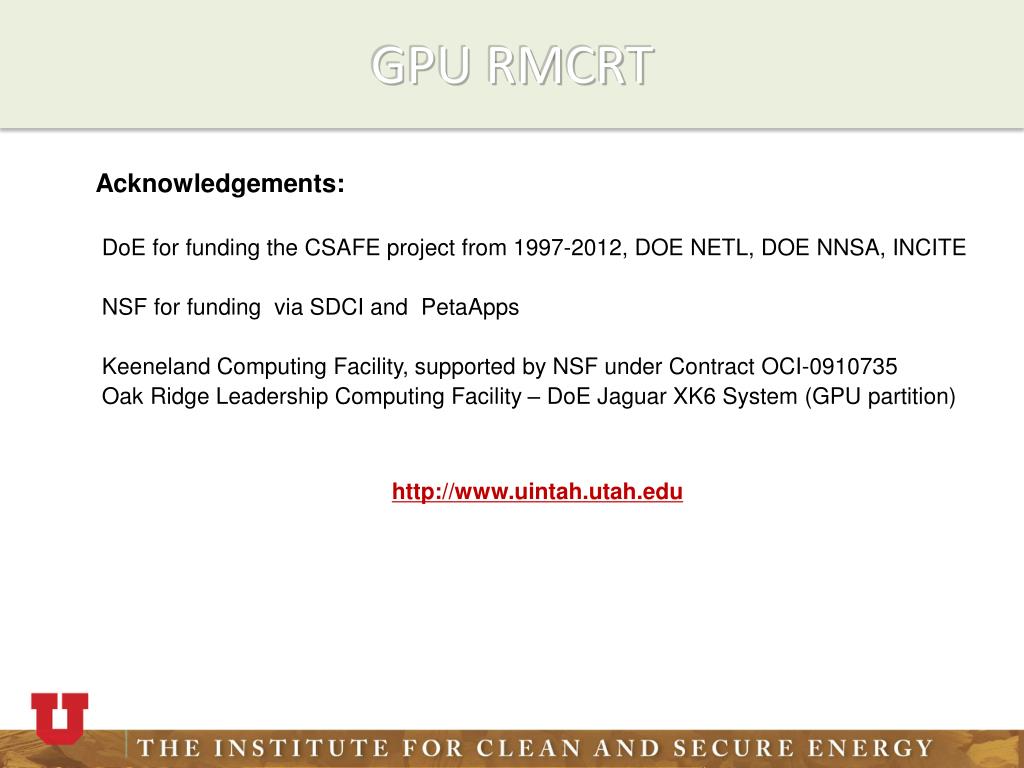 GPU RMCRT

Acknowledgements:

DoE for funding the CSAFE project from 1997-2012, DOE NETL, DOE NNSA, INCITE

NSF for funding via SDCI and PetaApps

Keeneland Computing Facility, supported by NSF under Contract OCI-0910735
Oak Ridge Leadership Computing Facility – DoE Jaguar XK6 System (GPU partition)

http://www.uintah.utah.edu

U

THE INSTITUTE FOR CLEAN AND SECURE ENERGY